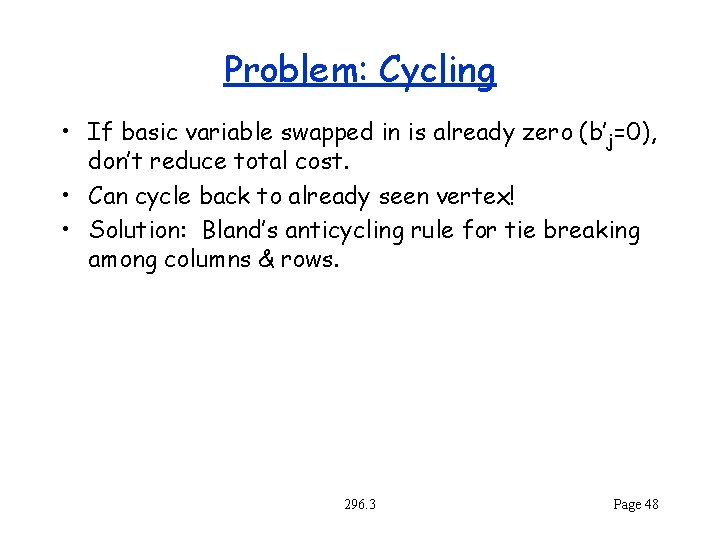 Problem: Cycling

• If basic variable swapped in is already zero ($b'_j=0$), don't reduce total cost.
• Can cycle back to already seen vertex!
• Solution: Bland's anticycling rule for tie breaking among columns & rows.

296.3

Page 48